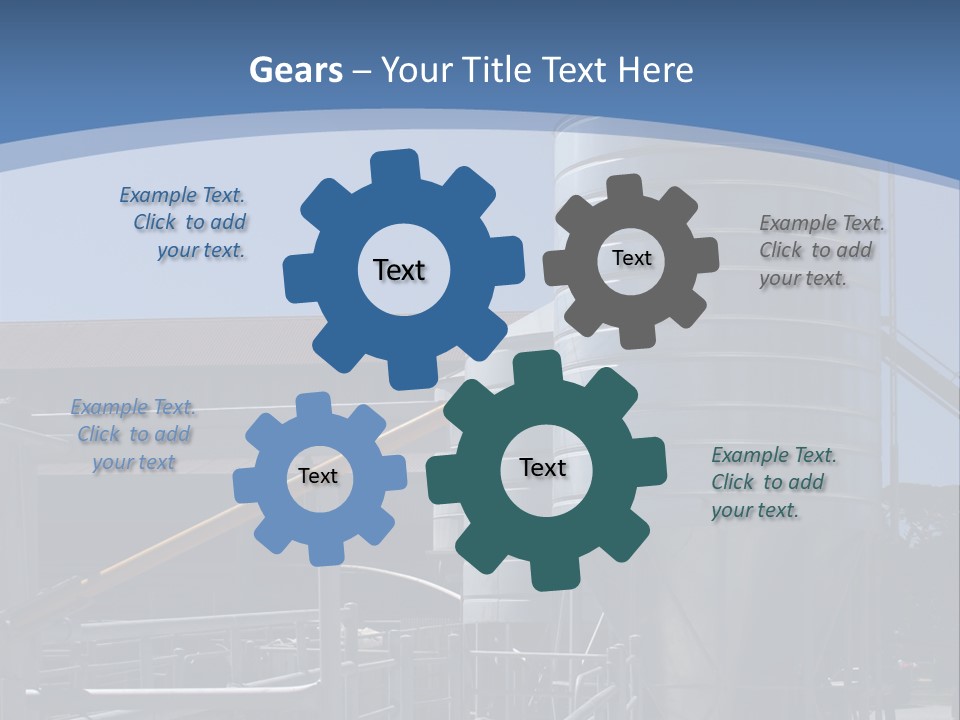 Gears – Your Title Text Here

Example Text. Click to add your text.

Text

Text

Example Text. Click to add your text.

Example Text. Click to add your text

Text

Text

Example Text. Click to add your text.